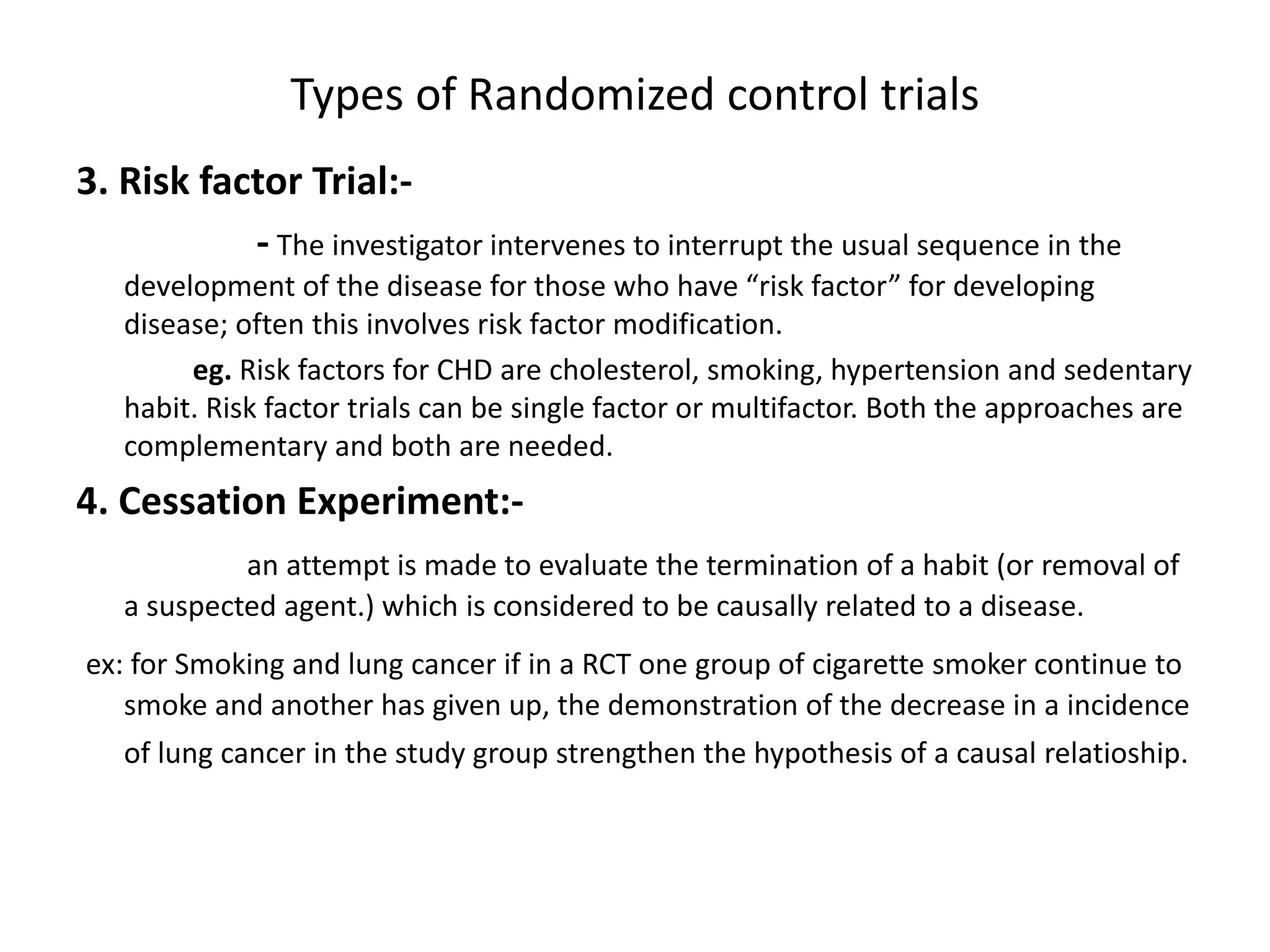 Types of Randomized control trials

3. Risk factor Trial:-

- The investigator intervenes to interrupt the usual sequence in the development of the disease for those who have “risk factor” for developing disease; often this involves risk factor modification.

eg. Risk factors for CHD are cholesterol, smoking, hypertension and sedentary habit. Risk factor trials can be single factor or multifactor. Both the approaches are complementary and both are needed.

4. Cessation Experiment:-

an attempt is made to evaluate the termination of a habit (or removal of a suspected agent.) which is considered to be causally related to a disease.

ex: for Smoking and lung cancer if in a RCT one group of cigarette smoker continue to smoke and another has given up, the demonstration of the decrease in a incidence of lung cancer in the study group strengthen the hypothesis of a causal relatioship.